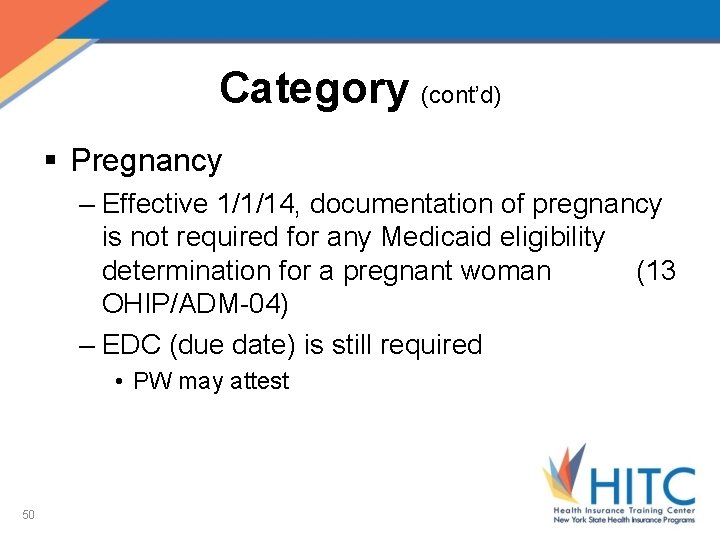 Category (cont'd)

▪ Pregnancy

– Effective 1/1/14, documentation of pregnancy is not required for any Medicaid eligibility determination for a pregnant woman (13 OHIP/ADM-04)

– EDC (due date) is still required

• PW may attest

50

HITC
Health Insurance Training Center
New York State Health Insurance Programs